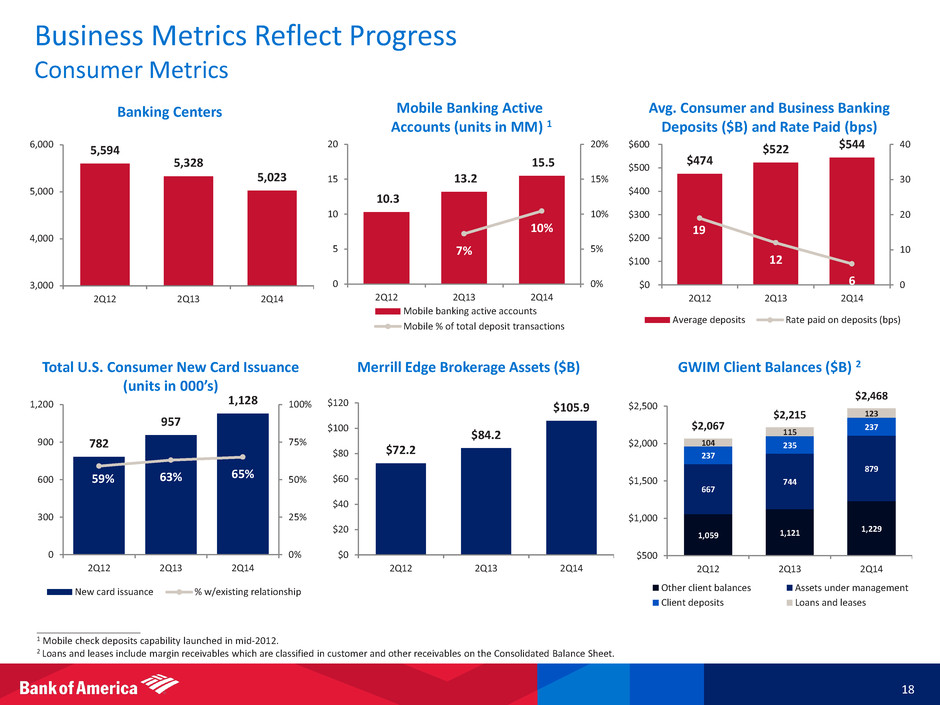 Business Metrics Reflect Progress
Consumer Metrics

Banking Centers

6,000
5,000
4,000
3,000

5,594
5,328
5,023

2Q12
2Q13
2Q14

Mobile Banking Active Accounts (units in MM) $^1$

20
15
10
5
0

20%
15%
10%
5%
0%

10.3
13.2
15.5
7%
10%

2Q12
2Q13
2Q14

Mobile banking active accounts
Mobile % of total deposit transactions

Avg. Consumer and Business Banking Deposits ($B) and Rate Paid (bps)

$600
$500
$400
$300
$200
$100
$0

40
30
20
10
0

$474
$522
$544
19
12
6

2Q12
2Q13
2Q14

Average deposits
Rate paid on deposits (bps)

Total U.S. Consumer New Card Issuance (units in 000's)

1,200
900
600
300
0

100%
75%
50%
25%
0%

782
957
1,128
59%
63%
65%

2Q12
2Q13
2Q14

New card issuance
% w/existing relationship

Merrill Edge Brokerage Assets ($B)

$120
$100
$80
$60
$40
$20
$0

$72.2
$84.2
$105.9

2Q12
2Q13
2Q14

GWIM Client Balances ($B) $^2$

$2,500
$2,000
$1,500
$1,000
$500

$2,067
104
237
667
1,059

$2,215
115
235
744
1,121

$2,468
123
237
879
1,229

2Q12
2Q13
2Q14

Other client balances
Assets under management
Client deposits
Loans and leases

$^1$ Mobile check deposits capability launched in mid-2012.
$^2$ Loans and leases include margin receivables which are classified in customer and other receivables on the Consolidated Balance Sheet.

Bank of America

18